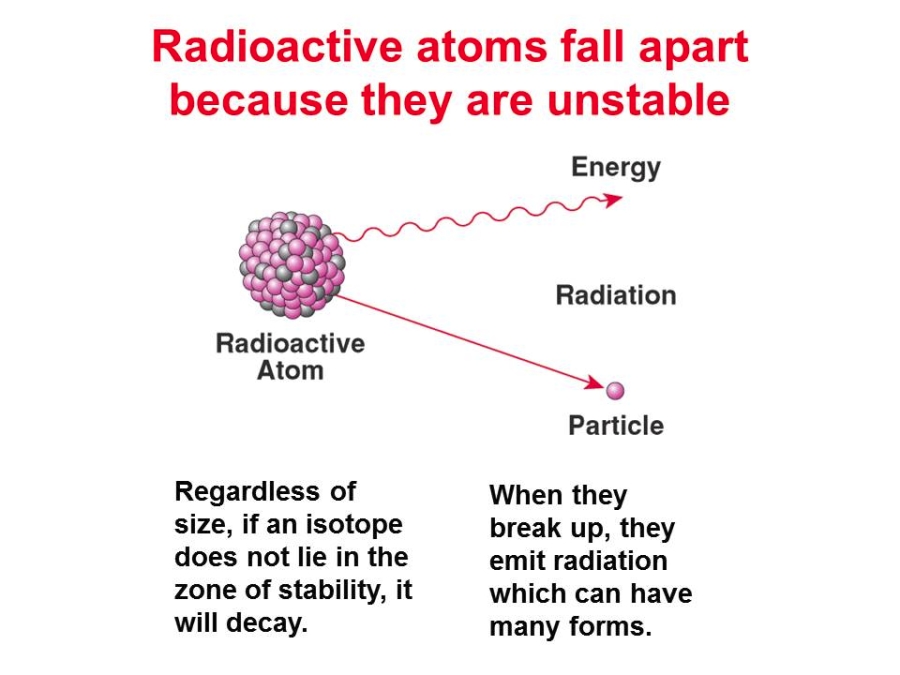 Radioactive atoms fall apart because they are unstable

Energy

Radiation

Radioactive Atom

Particle

Regardless of size, if an isotope does not lie in the zone of stability, it will decay.

When they break up, they emit radiation which can have many forms.